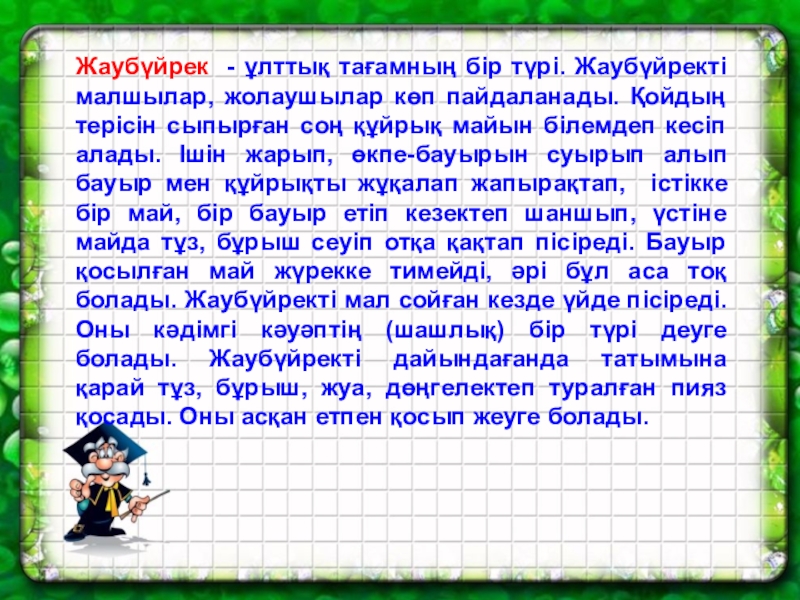 Жаубүйрек - ұлттық тағамның бір түрі. Жаубүйректі малшылар, жолаушылар көп пайдаланады. Қойдың терісін сыпырған соң құйрық майын білемдеп кесіп алады. Ішін жарып, өкпе-бауырын суырып алып бауыр мен құйрықты жұқалап жапырақтап, істікке бір май, бір бауыр етіп кезектеп шаншып, үстіне майда тұз, бұрыш сеуіп отқа қақтап пісіреді. Бауыр қосылған май жүрекке тимейді, әрі бұл аса тоқ болады. Жаубүйректі мал сойған кезде үйде пісіреді. Оны кәдімгі кәуәптің (шашлық) бір түрі деуге болады. Жаубүйректі дайындағанда татымына қарай тұз, бұрыш, жуа, дөңгелектеп туралған пияз қосады. Оны асқан етпен қосып жеуге болады.